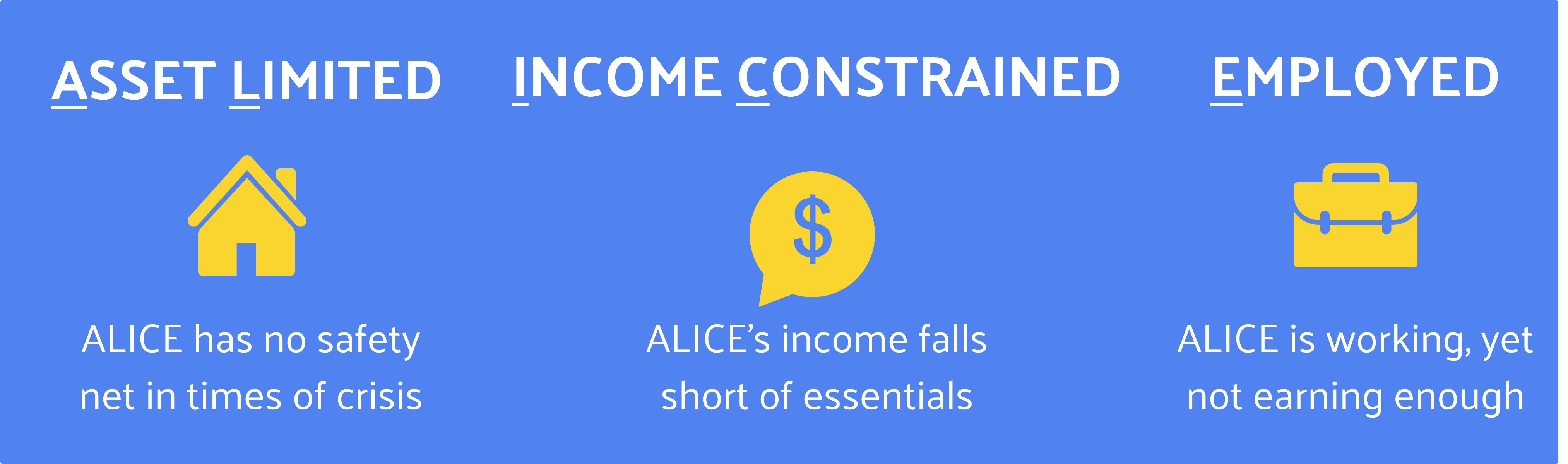 ASSET LIMITED

ALICE has no safety net in times of crisis

INCOME CONSTRAINED

$

ALICE's income falls short of essentials

EMPLOYED

ALICE is working, yet not earning enough